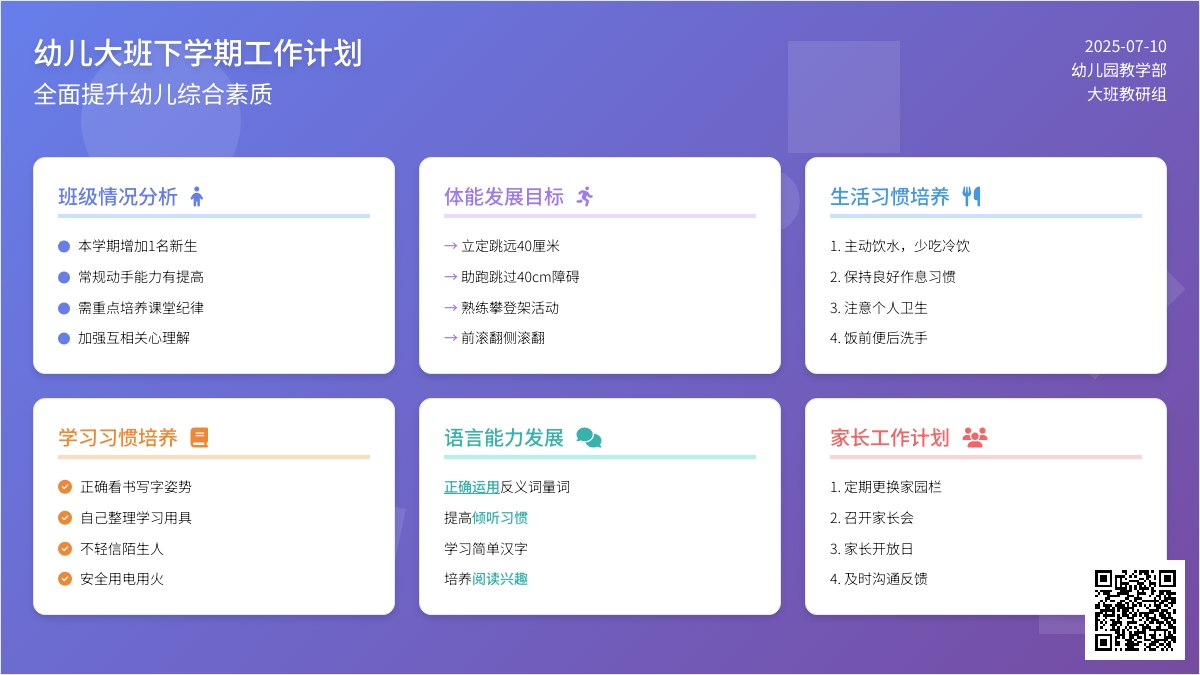 幼儿大班下学期工作计划
全面提升幼儿综合素质

2025-07-10
幼儿园教学部
大班教研组

班级情况分析
本学期增加1名新生
常规动手能力有提高
需重点培养课堂纪律
加强互相关心理解

体能发展目标
→ 立定跳远40厘米
→ 助跑跳过40cm障碍
→ 熟练攀登架活动
→ 前滚翻侧滚翻

生活习惯培养
1. 主动饮水，少吃冷饮
2. 保持良好作息习惯
3. 注意个人卫生
4. 饭前便后洗手

学习习惯培养
正确看书写字姿势
自己整理学习用具
不轻信陌生人
安全用电用火

语言能力发展
正确运用反义词量词
提高倾听习惯
学习简单汉字
培养阅读兴趣

家长工作计划
1. 定期更换家园栏
2. 召开家长会
3. 家长开放日
4. 及时沟通反馈